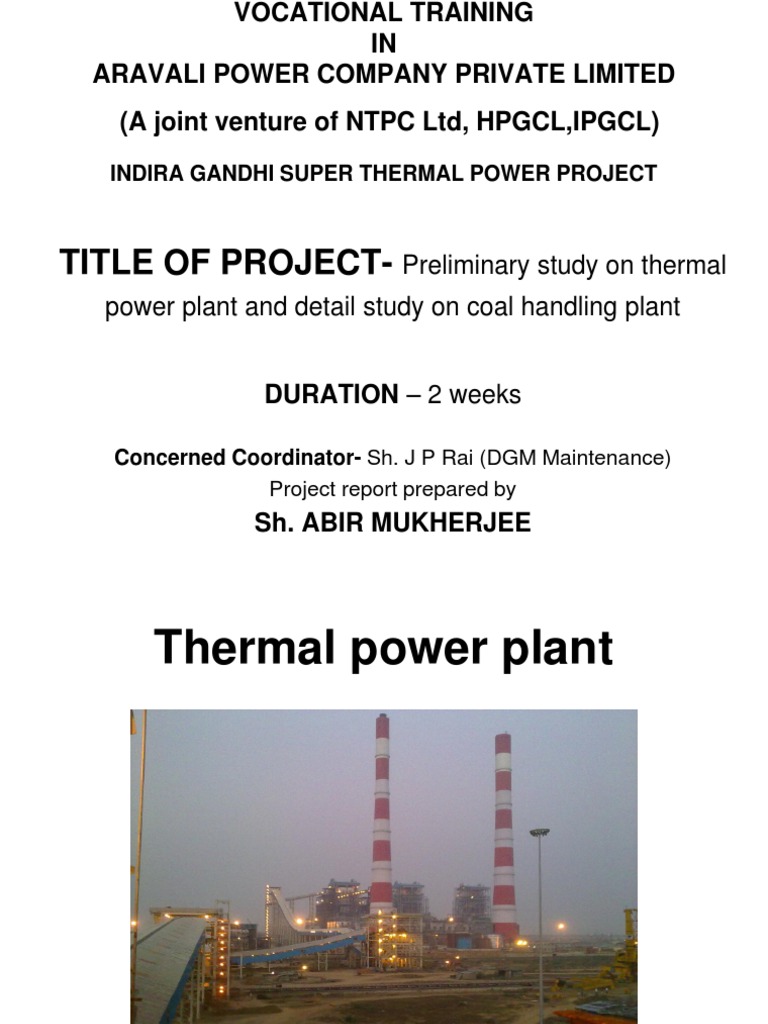 VOCATIONAL TRAINING
IN
ARAVALI POWER COMPANY PRIVATE LIMITED
(A joint venture of NTPC Ltd, HPGCL,IPGCL)

INDIRA GANDHI SUPER THERMAL POWER PROJECT

TITLE OF PROJECT- Preliminary study on thermal power plant and detail study on coal handling plant

DURATION – 2 weeks

Concerned Coordinator- Sh. J P Rai (DGM Maintenance)
Project report prepared by
Sh. ABIR MUKHERJEE

Thermal power plant